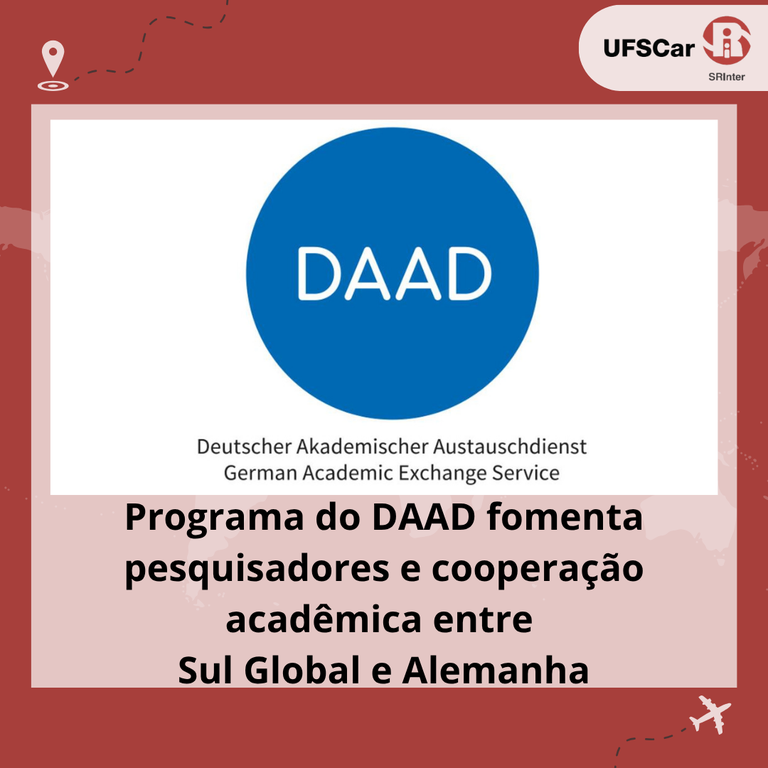 UFSCar SRInter

DAAD

Deutscher Akademischer Austauschdienst
German Academic Exchange Service

Programa do DAAD fomenta pesquisadores e cooperação acadêmica entre Sul Global e Alemanha